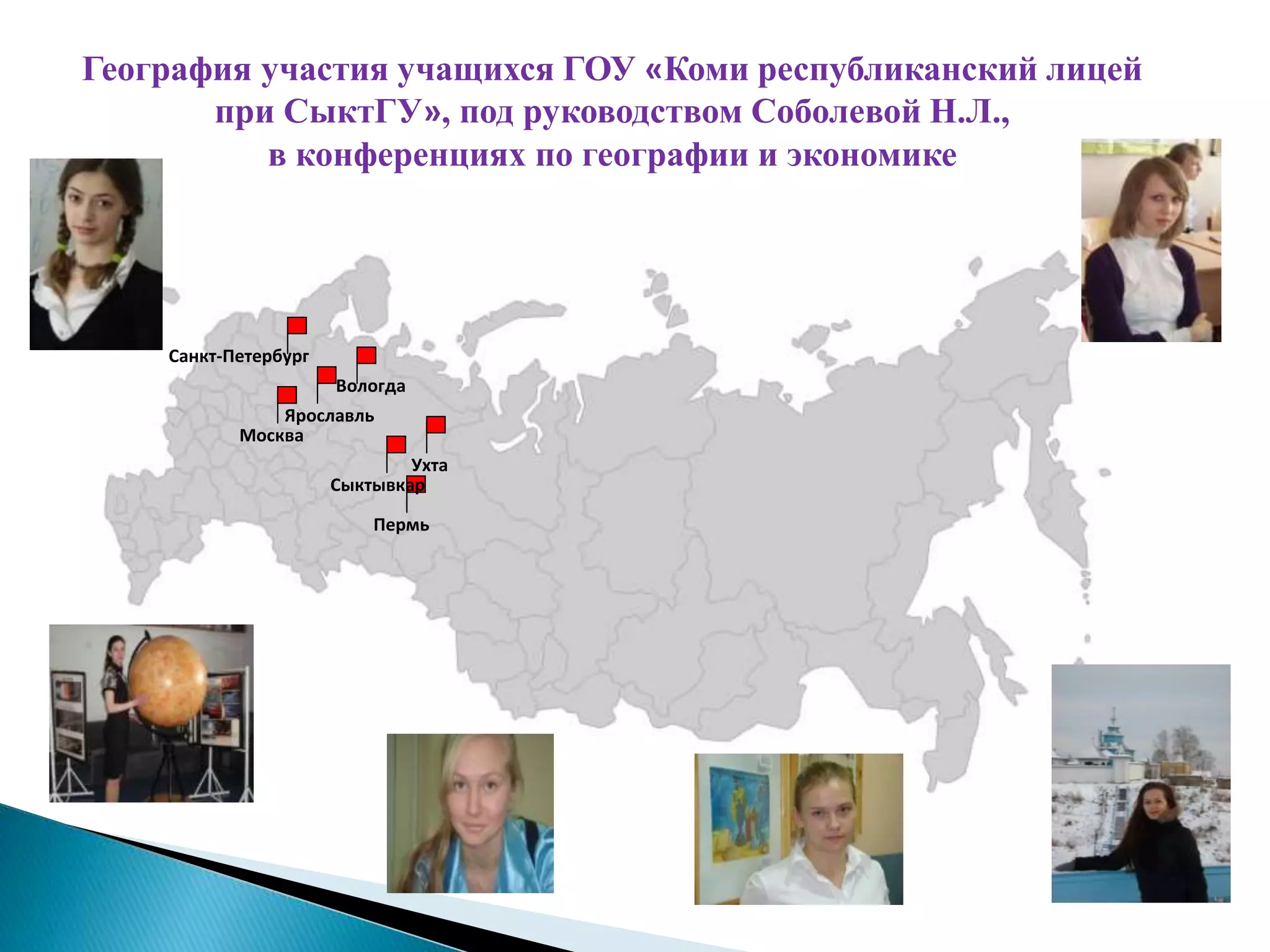 География участия учащихся ГОУ «Коми республиканский лицей при СыктГУ», под руководством Соболевой Н.Л., в конференциях по географии и экономике

Санкт-Петербург
Вологда
Ярославль
Москва
Ухта
Сыктывкар
Пермь